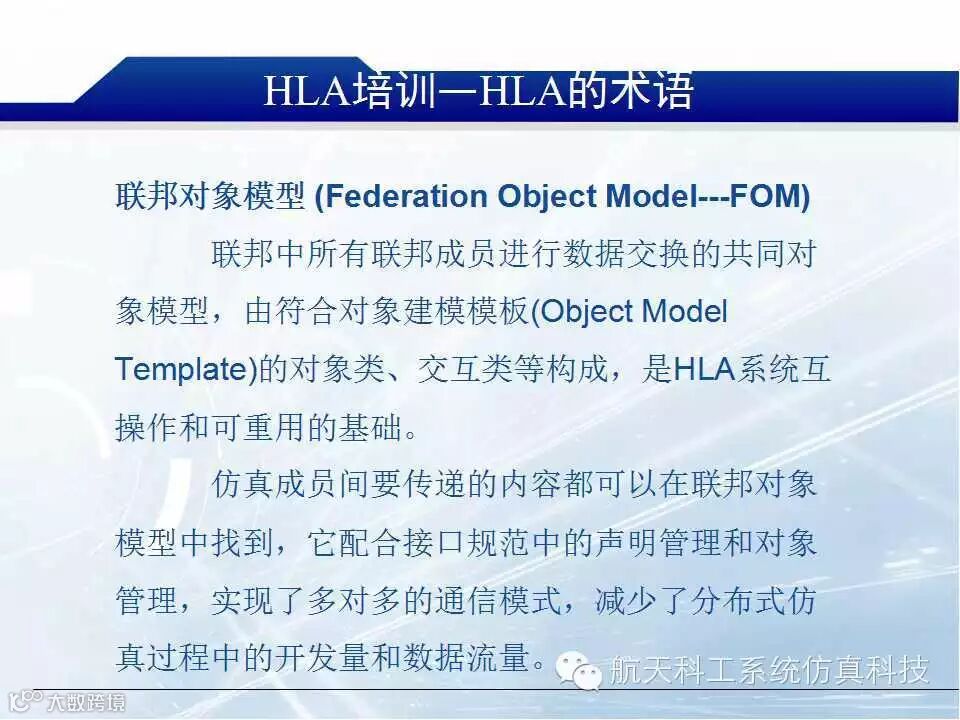 HLA培训—HLA的术语

联邦对象模型 (Federation Object Model---FOM)

联邦中所有联邦成员进行数据交换的共同对象模型，由符合对象建模模板(Object Model Template)的对象类、交互类等构成，是HLA系统互操作和可重用的基础。

仿真成员间要传递的内容都可以在联邦对象模型中找到，它配合接口规范中的声明管理和对象管理，实现了多对多的通信模式，减少了分布式仿真过程中的开发量和数据流量。

航天科工系统仿真科技

大数跨境